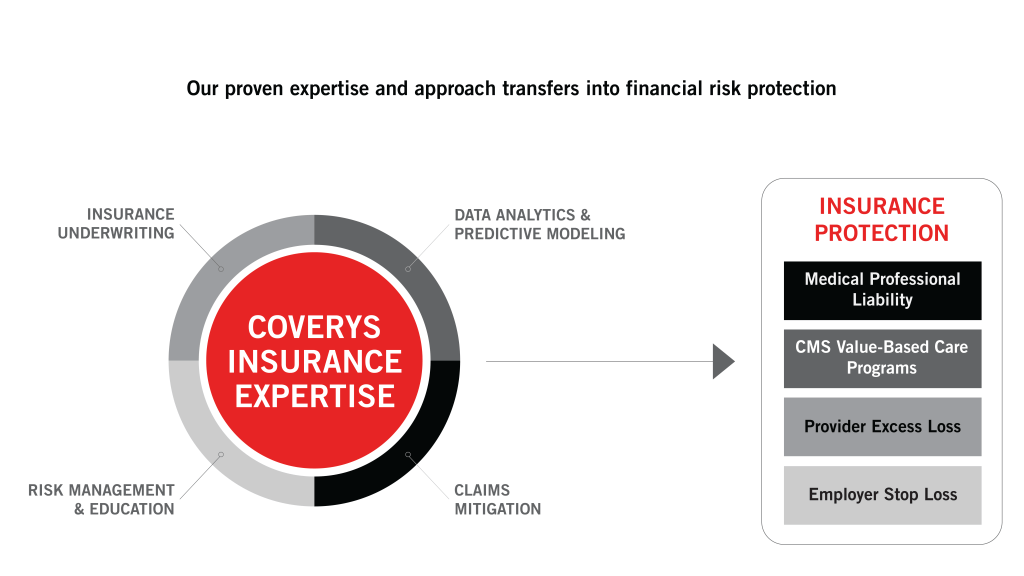 Our proven expertise and approach transfers into financial risk protection

INSURANCE UNDERWRITING

DATA ANALYTICS & PREDICTIVE MODELING

COVERYS INSURANCE EXPERTISE

RISK MANAGEMENT & EDUCATION

CLAIMS MITIGATION

INSURANCE PROTECTION

Medical Professional Liability

CMS Value-Based Care Programs

Provider Excess Loss

Employer Stop Loss